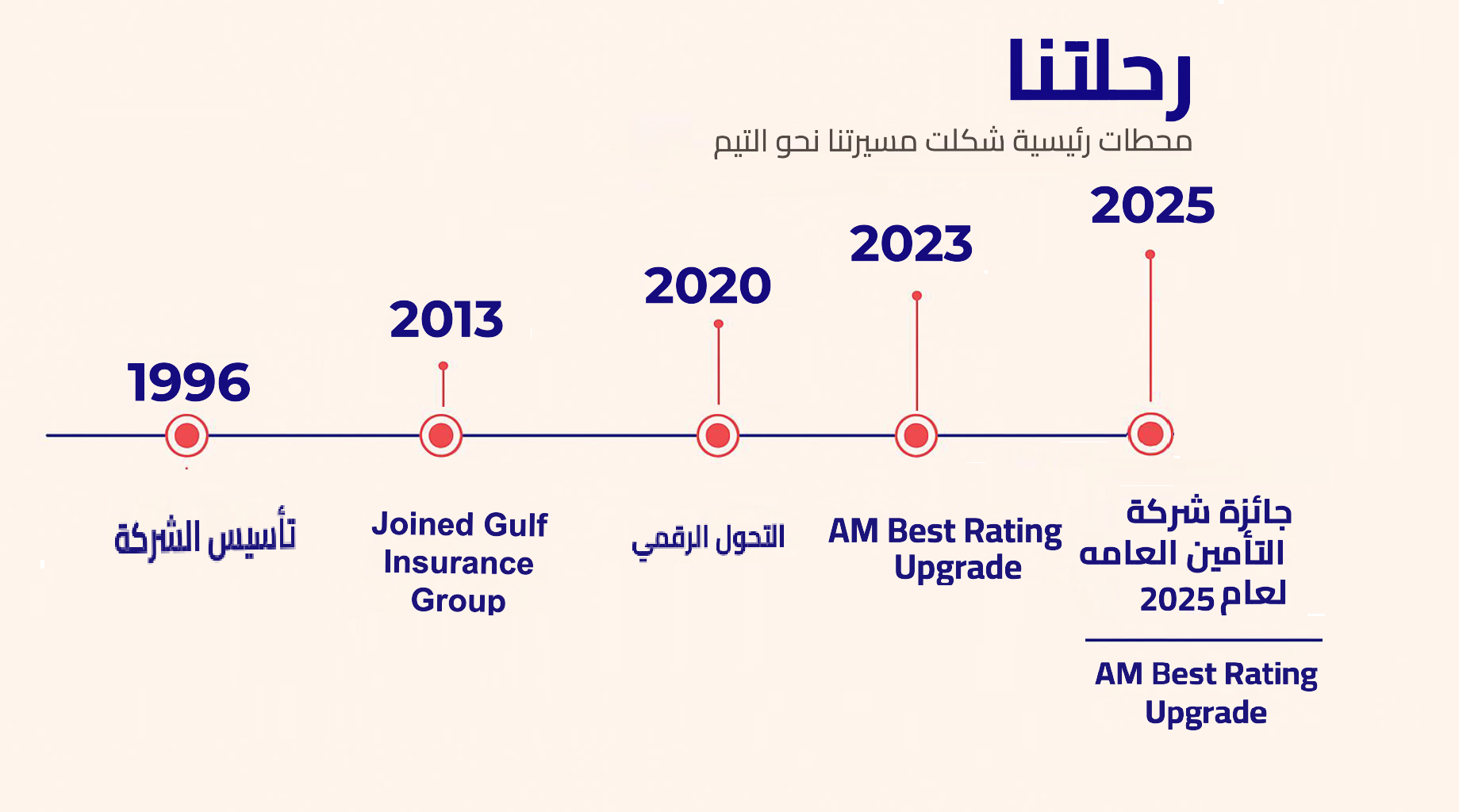 رحلتنا

محطات رئيسية شكلت مسيرتنا نحو التيم

1996

تأسيس الشركة

2013

Joined Gulf Insurance Group

2020

التحول الرقمي

2023

AM Best Rating Upgrade

2025

جائزة شركة التأمين العامه لعام 2025

AM Best Rating Upgrade